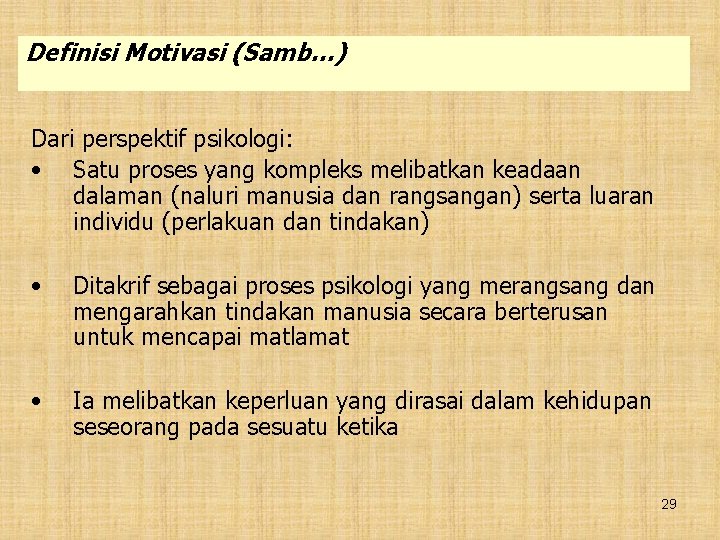 Definisi Motivasi (Samb...)

Dari perspektif psikologi:

• Satu proses yang kompleks melibatkan keadaan dalaman (naluri manusia dan rangsangan) serta luaran individu (perlakuan dan tindakan)

• Ditakrif sebagai proses psikologi yang merangsang dan mengarahkan tindakan manusia secara berterusan untuk mencapai matlamat

• Ia melibatkan keperluan yang dirasai dalam kehidupan seseorang pada sesuatu ketika

29